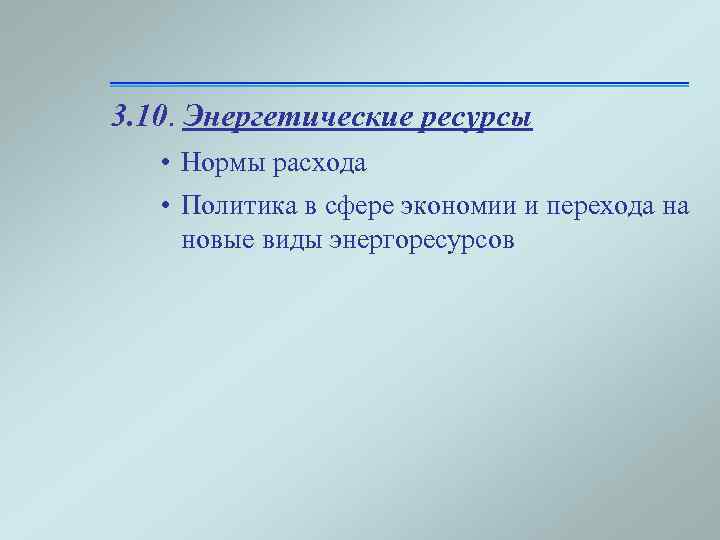 3.10. Энергетические ресурсы

• Нормы расхода

• Политика в сфере экономии и перехода на новые виды энергоресурсов